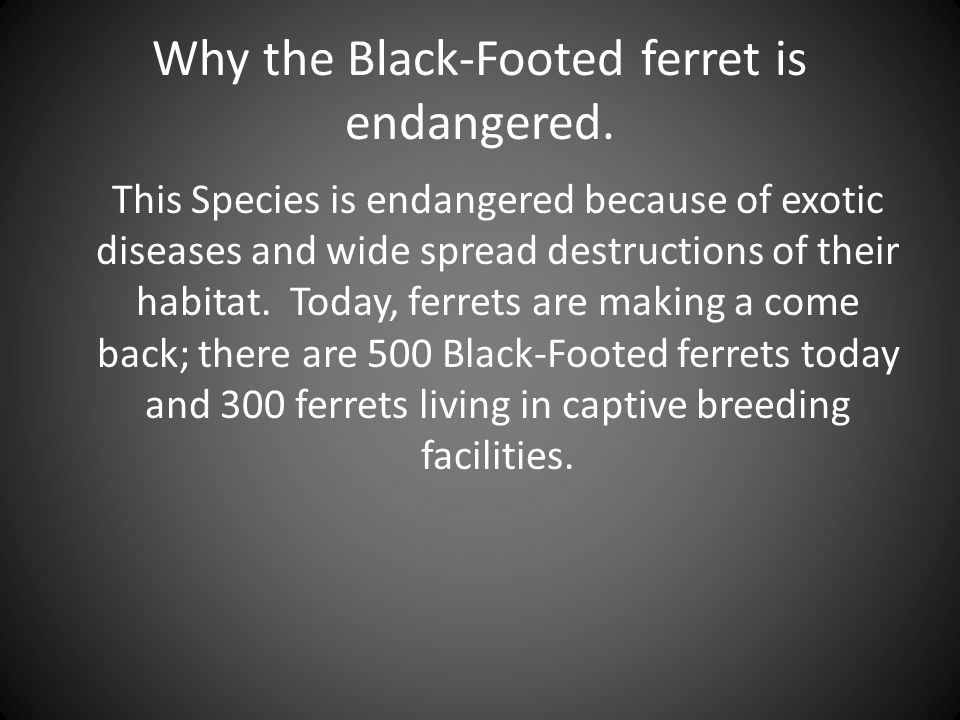 Why the Black-Footed ferret is endangered.

This Species is endangered because of exotic diseases and wide spread destructions of their habitat. Today, ferrets are making a come back; there are 500 Black-Footed ferrets today and 300 ferrets living in captive breeding facilities.